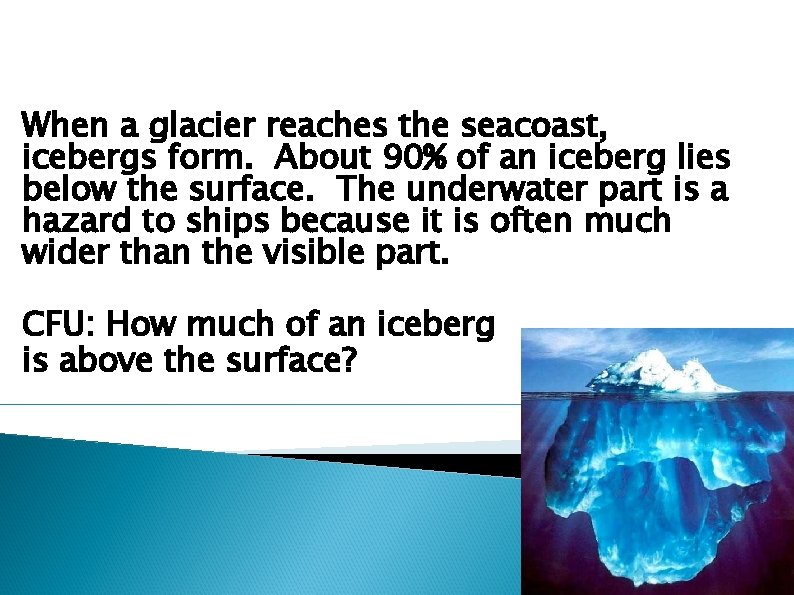 When a glacier reaches the seacoast, icebergs form. About 90% of an iceberg lies below the surface. The underwater part is a hazard to ships because it is often much wider than the visible part.

CFU: How much of an iceberg is above the surface?